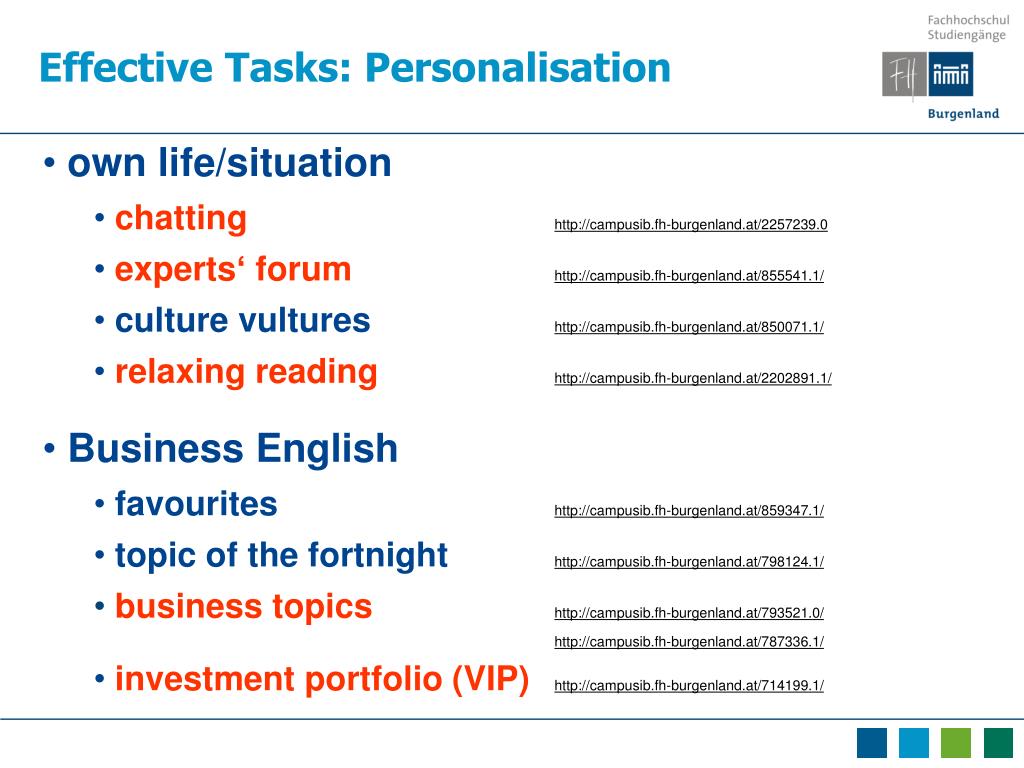 Effective Tasks: Personalisation

Fachhochschul Studiengänge

FH

Burgenland

• own life/situation

• chatting http://campusib.fh-burgenland.at/2257239.0

• experts‘ forum http://campusib.fh-burgenland.at/855541.1/

• culture vultures http://campusib.fh-burgenland.at/850071.1/

• relaxing reading http://campusib.fh-burgenland.at/2202891.1/

• Business English

• favourites http://campusib.fh-burgenland.at/859347.1/

• topic of the fortnight http://campusib.fh-burgenland.at/798124.1/

• business topics http://campusib.fh-burgenland.at/793521.0/ http://campusib.fh-burgenland.at/787336.1/

• investment portfolio (VIP) http://campusib.fh-burgenland.at/714199.1/